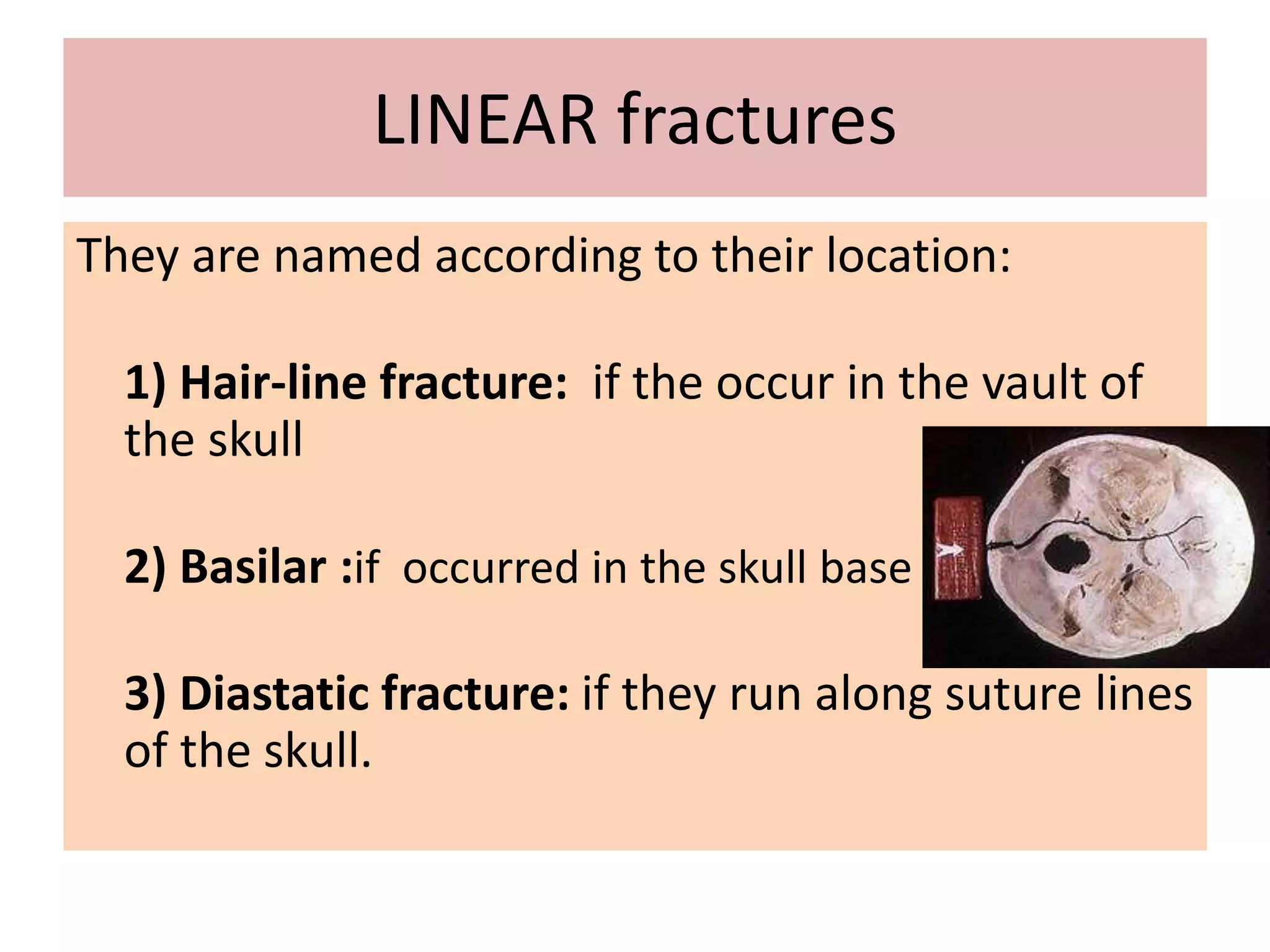 LINEAR fractures

They are named according to their location:

1) Hair-line fracture: if the occur in the vault of the skull

2) Basilar :if occurred in the skull base

3) Diastatic fracture: if they run along suture lines of the skull.